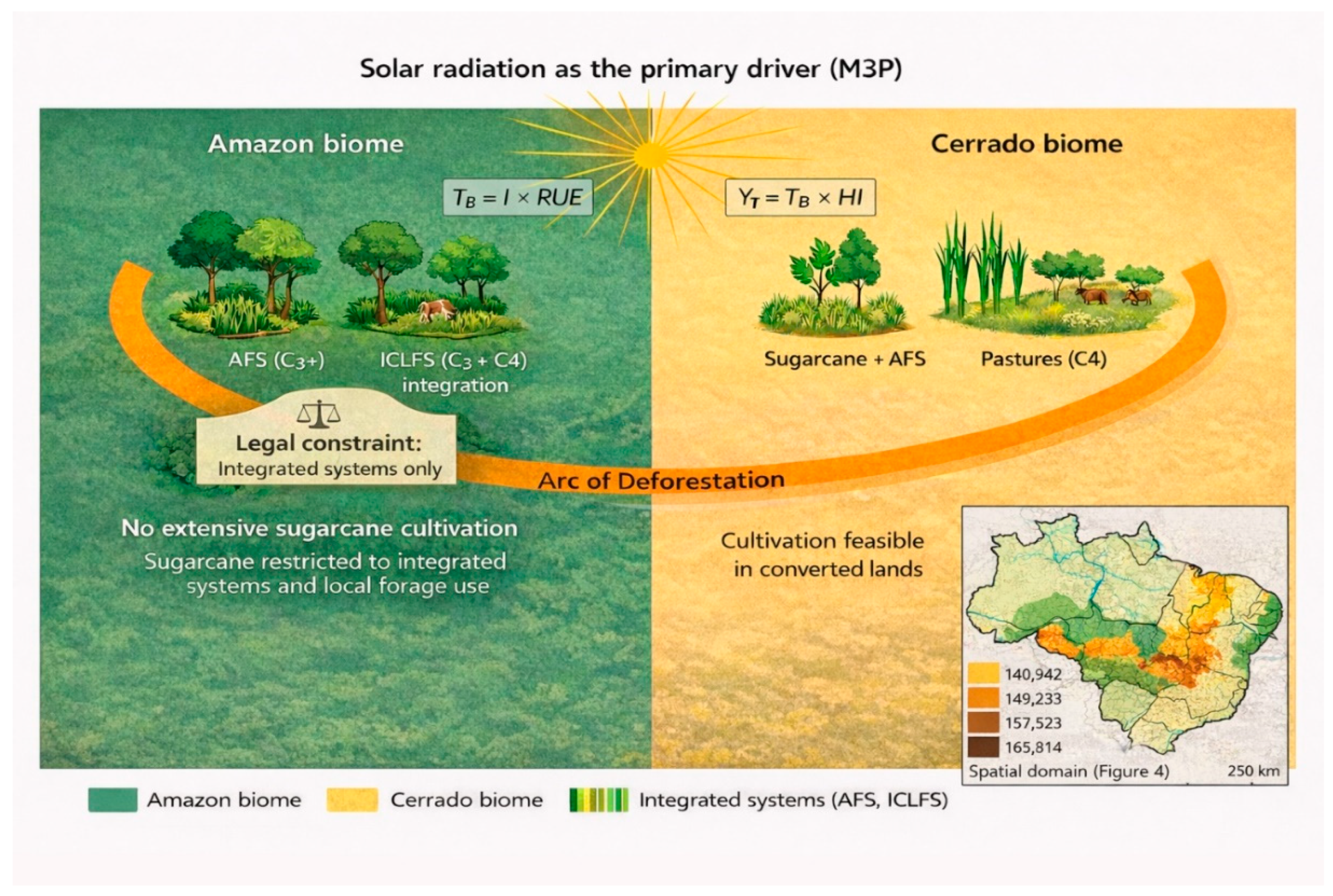 Solar radiation as the primary driver (M3P)

Amazon biome

$T_B = I \times RUE$

AFS ($C_3$+)

ICLFS ($C_3$ + C4) integration

Legal constraint:
Integrated systems only

No extensive sugarcane cultivation

Sugarcane restricted to integrated systems and local forage use

Cerrado biome

$Y_T = T_B \times HI$

Sugarcane + AFS

Pastures (C4)

Arc of Deforestation

Cultivation feasible in converted lands

140,942
149,233
157,523
165,814

Spatial domain (Figure 4)

250 km

Amazon biome

Cerrado biome

Integrated systems (AFS, ICLFS)